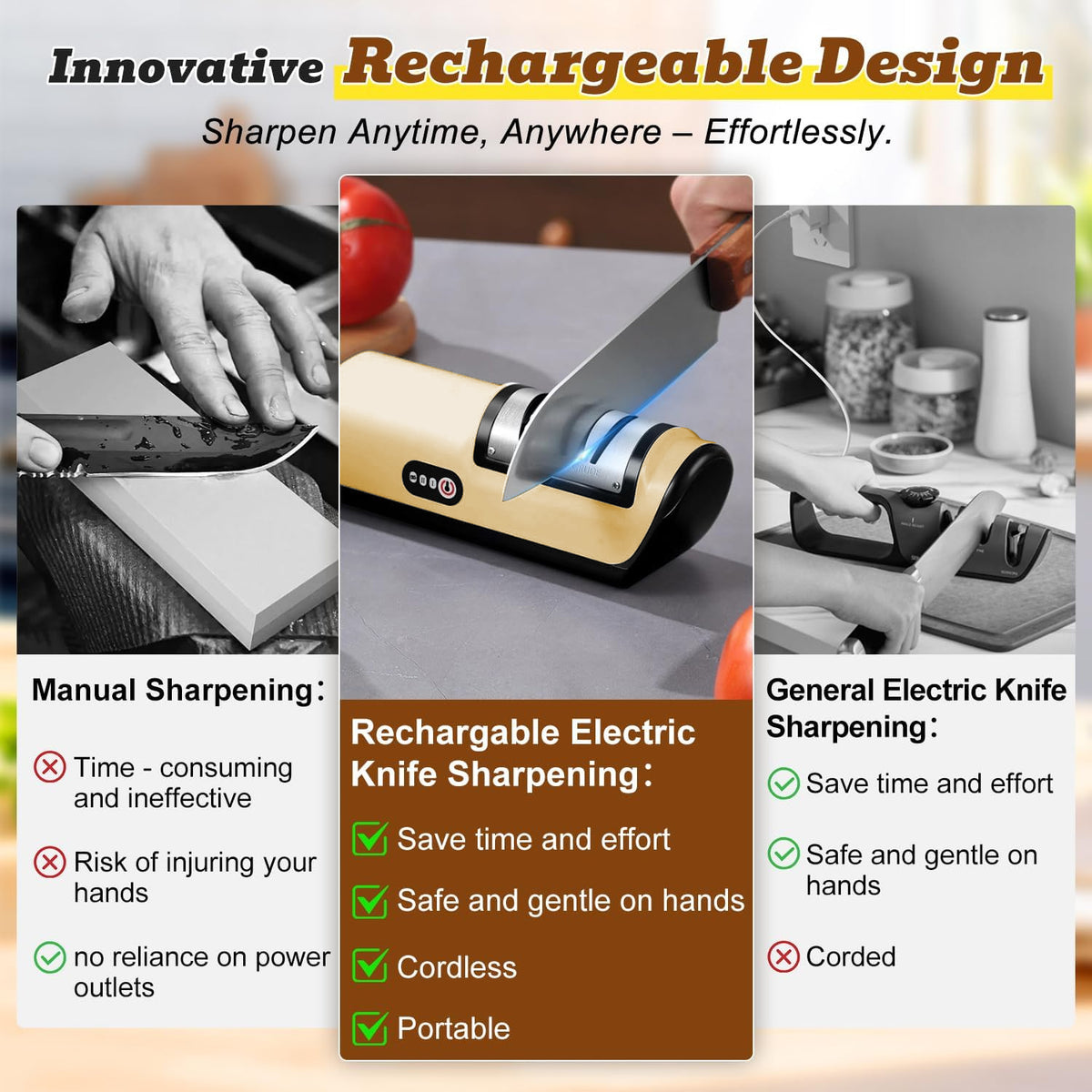 Innovative Rechargeable Design

Sharpen Anytime, Anywhere – Effortlessly.

Manual Sharpening:

Time - consuming and ineffective

Risk of injuring your hands

no reliance on power outlets

Rechargable Electric Knife Sharpening:

Save time and effort

Safe and gentle on hands

Cordless

Portable

General Electric Knife Sharpening:

Save time and effort

Safe and gentle on hands

Corded